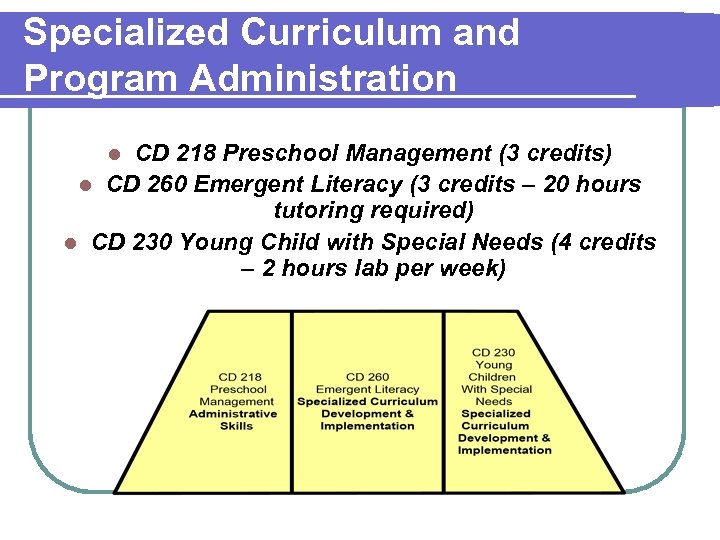 Specialized Curriculum and Program Administration

- CD 218 Preschool Management (3 credits)
- CD 260 Emergent Literacy (3 credits – 20 hours tutoring required)
- CD 230 Young Child with Special Needs (4 credits – 2 hours lab per week)

CD 218 Preschool Management Administrative Skills

CD 260 Emergent Literacy Specialized Curriculum Development & Implementation

CD 230 Young Children With Special Needs Specialized Curriculum Development & Implementation